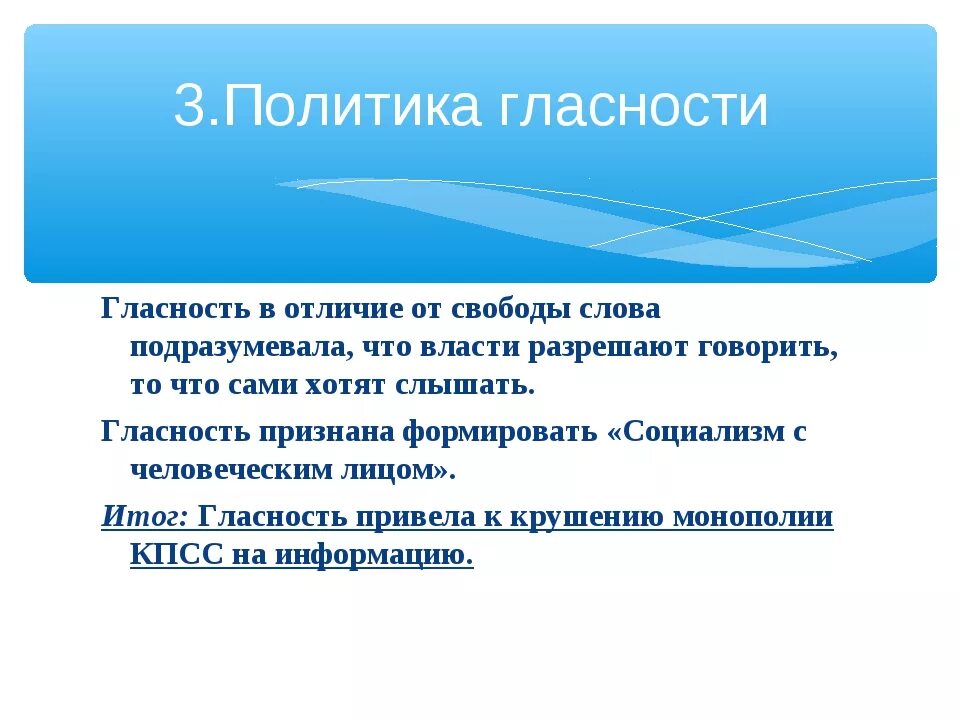 3.Политика гласности

Гласность в отличие от свободы слова подразумевала, что власти разрешают говорить, то что сами хотят слышать.

Гласность признана формировать «Социализм с человеческим лицом».

Итог: Гласность привела к крушению монополии КПСС на информацию.